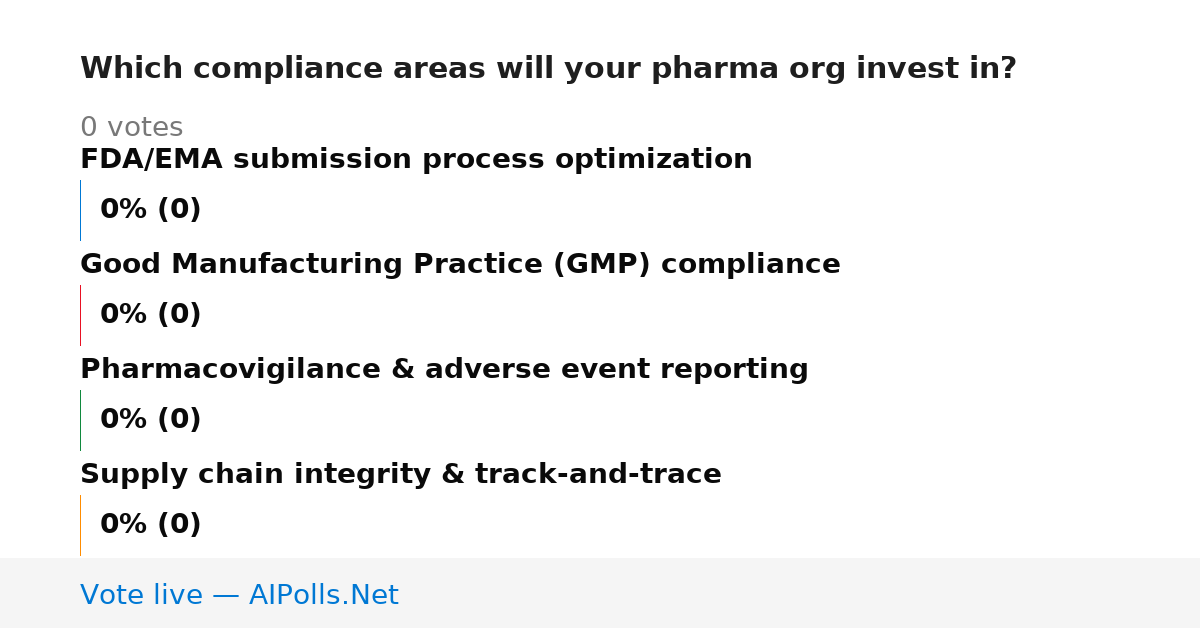 Which compliance areas will your pharma org invest in?

0 votes

FDA/EMA submission process optimization

0% (0)

Good Manufacturing Practice (GMP) compliance

0% (0)

Pharmacovigilance & adverse event reporting

0% (0)

Supply chain integrity & track-and-trace

0% (0)

Vote live — AIPolls.Net